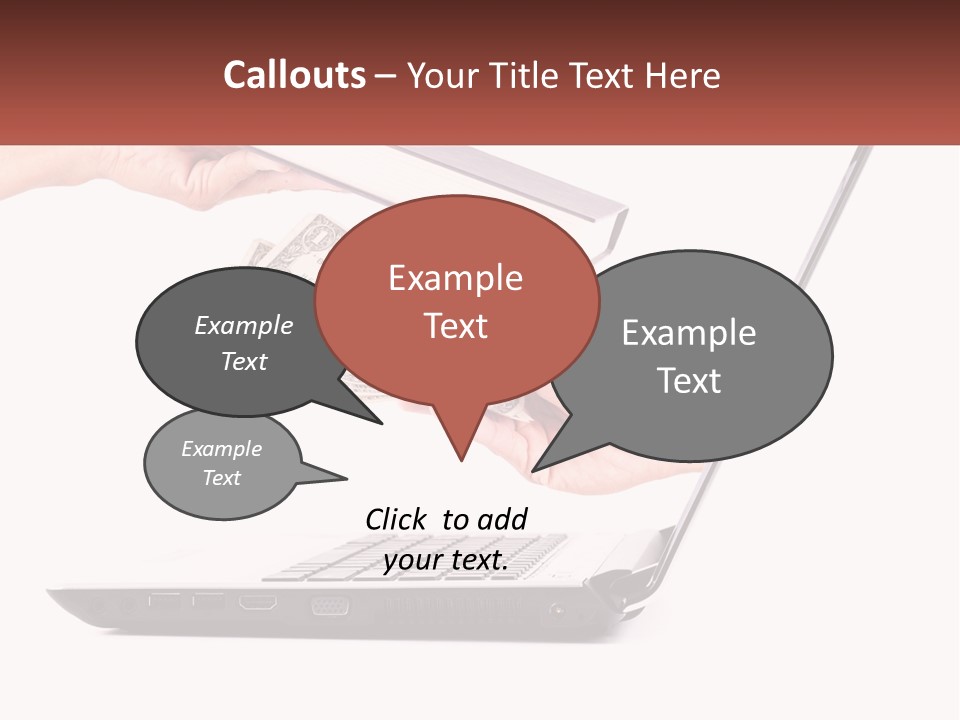 Callouts – Your Title Text Here

Example Text

Example Text

Example Text

Example Text

Click to add your text.